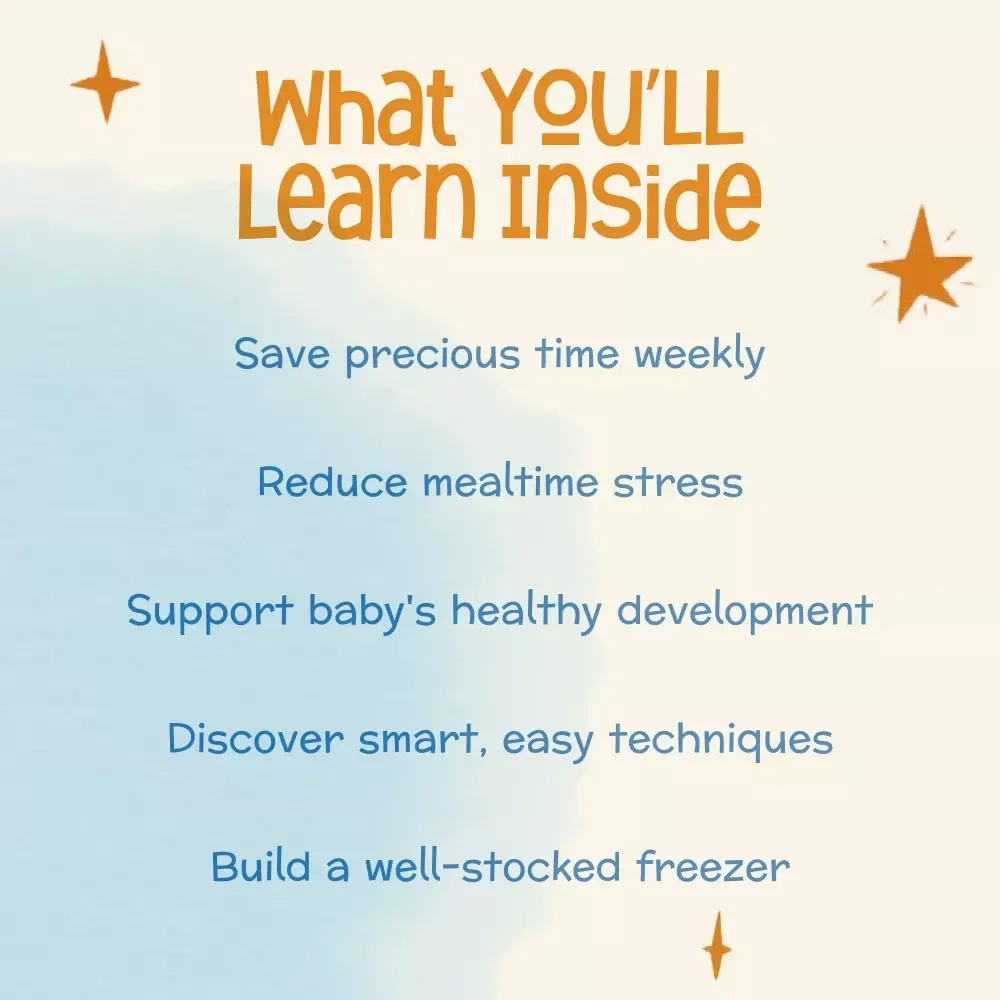 What YOU'LL Learn Inside

Save precious time weekly

Reduce mealtime stress

Support baby's healthy development

Discover smart, easy techniques

Build a well-stocked freezer